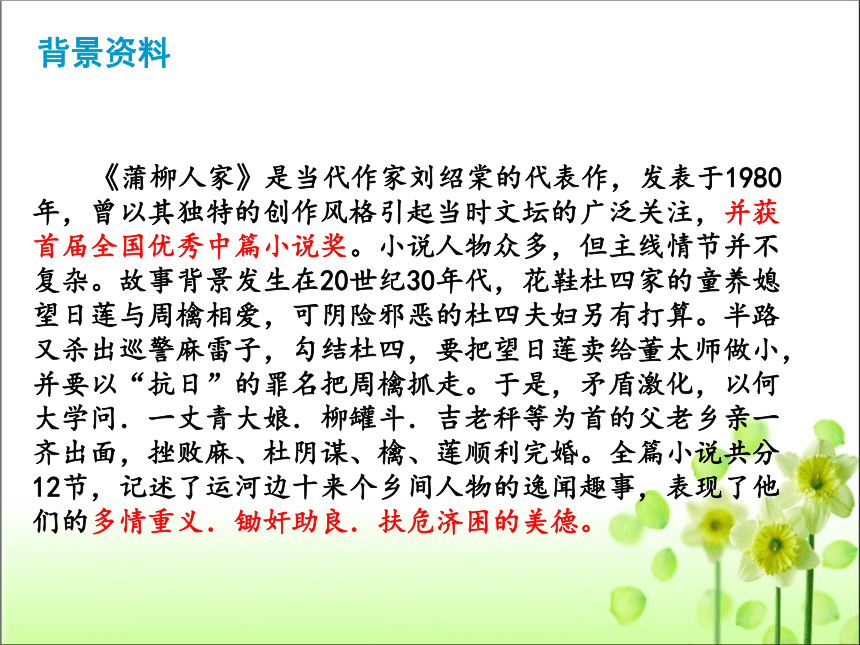 背景资料

《蒲柳人家》是当代作家刘绍棠的代表作，发表于1980年，曾以其独特的创作风格引起当时文坛的广泛关注，并获首届全国优秀中篇小说奖。小说人物众多，但主线情节并不复杂。故事背景发生在20世纪30年代，花鞋杜四家的童养媳望日莲与周檎相爱，可阴险邪恶的杜四夫妇另有打算。半路又杀出巡警麻雷子，勾结杜四，要把望日莲卖给董太师做小，并要以“抗日”的罪名把周檎抓走。于是，矛盾激化，以何大学问．一丈青大娘．柳罐斗．吉老秤等为首的父老乡亲一齐出面，挫败麻、杜阴谋、檎、莲顺利完婚。全篇小说共分12节，记述了运河边十来个乡间人物的逸闻趣事，表现了他们的多情重义．锄奸助良．扶危济困的美德。